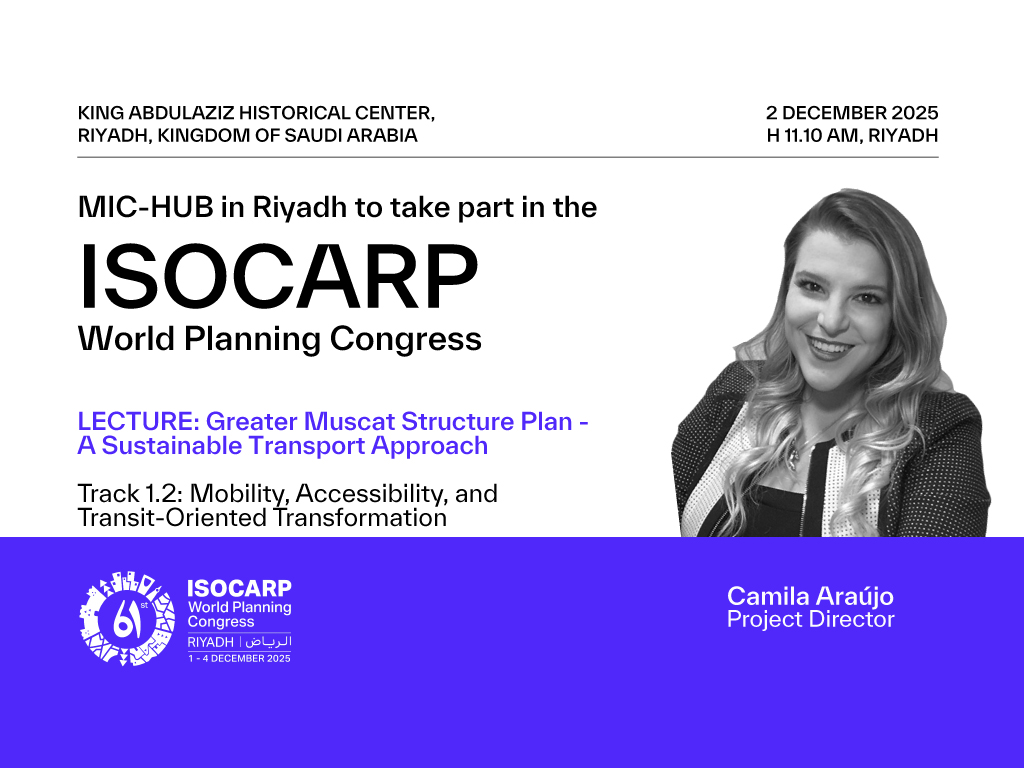 KING ABDULAZIZ HISTORICAL CENTER, RIYADH, KINGDOM OF SAUDI ARABIA

2 DECEMBER 2025
H 11.10 AM, RIYADH

MIC-HUB in Riyadh to take part in the

ISOCARP

World Planning Congress

LECTURE: Greater Muscat Structure Plan - A Sustainable Transport Approach

Track 1.2: Mobility, Accessibility, and Transit-Oriented Transformation

61st

ISOCARP
World Planning Congress
RIYADH | الرياض
1 - 4 DECEMBER 2025

Camila Araújo
Project Director